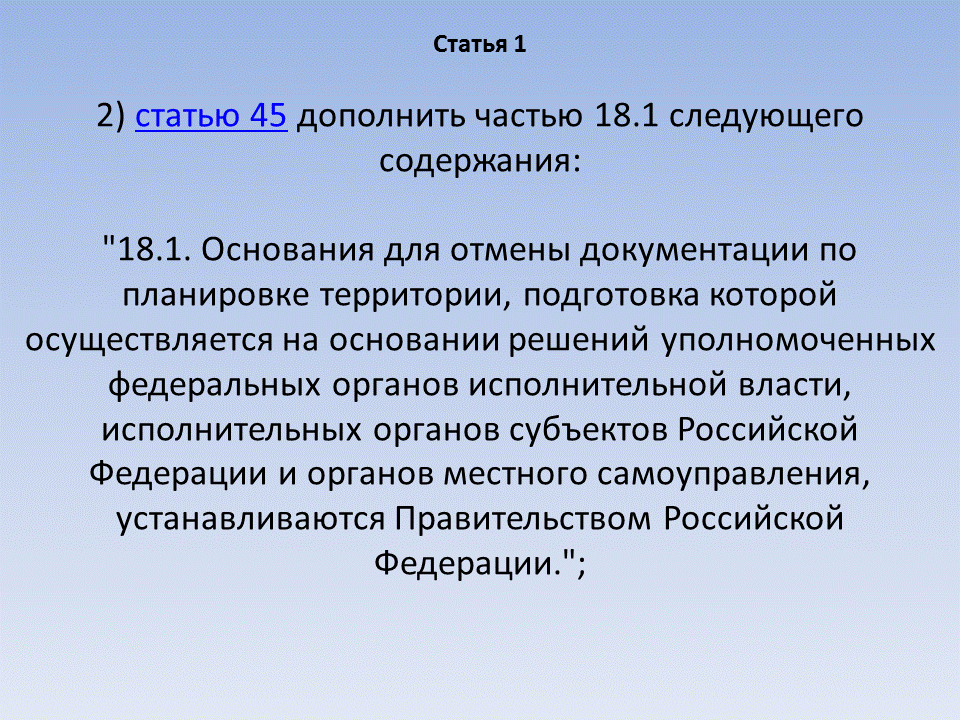 Статья 1

2) статью 45 дополнить частью 18.1 следующего содержания:

"18.1. Основания для отмены документации по планировке территории, подготовка которой осуществляется на основании решений уполномоченных федеральных органов исполнительной власти, исполнительных органов субъектов Российской Федерации и органов местного самоуправления, устанавливаются Правительством Российской Федерации.";